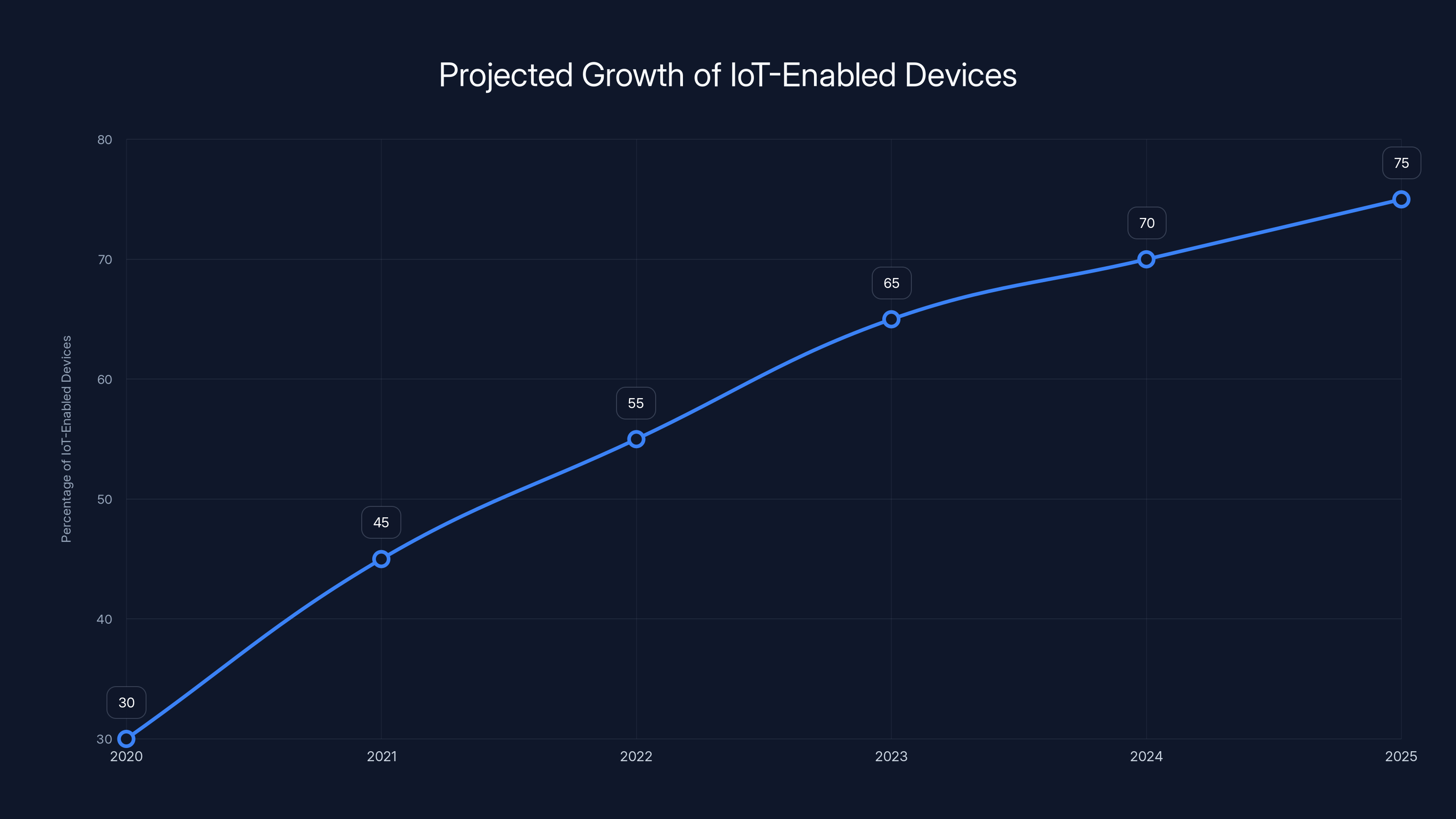 Projected Growth of IoT-Enabled Devices

Percentage of IoT-Enabled Devices

80
70
60
50
40
30

30
45
55
65
70
75

2020
2021
2022
2023
2024
2025